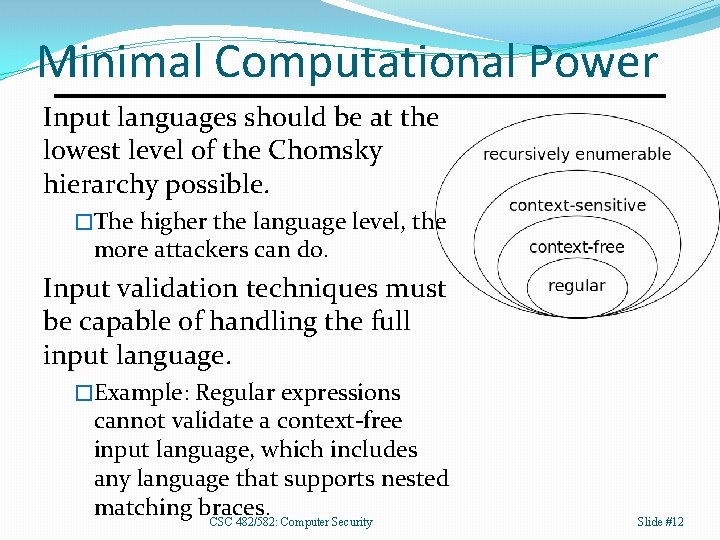 Minimal Computational Power

Input languages should be at the lowest level of the Chomsky hierarchy possible.

□The higher the language level, the more attackers can do.

Input validation techniques must be capable of handling the full input language.

□Example: Regular expressions cannot validate a context-free input language, which includes any language that supports nested matching braces.

recursively enumerable
context-sensitive
context-free
regular

CSC 482/582: Computer Security

Slide #12